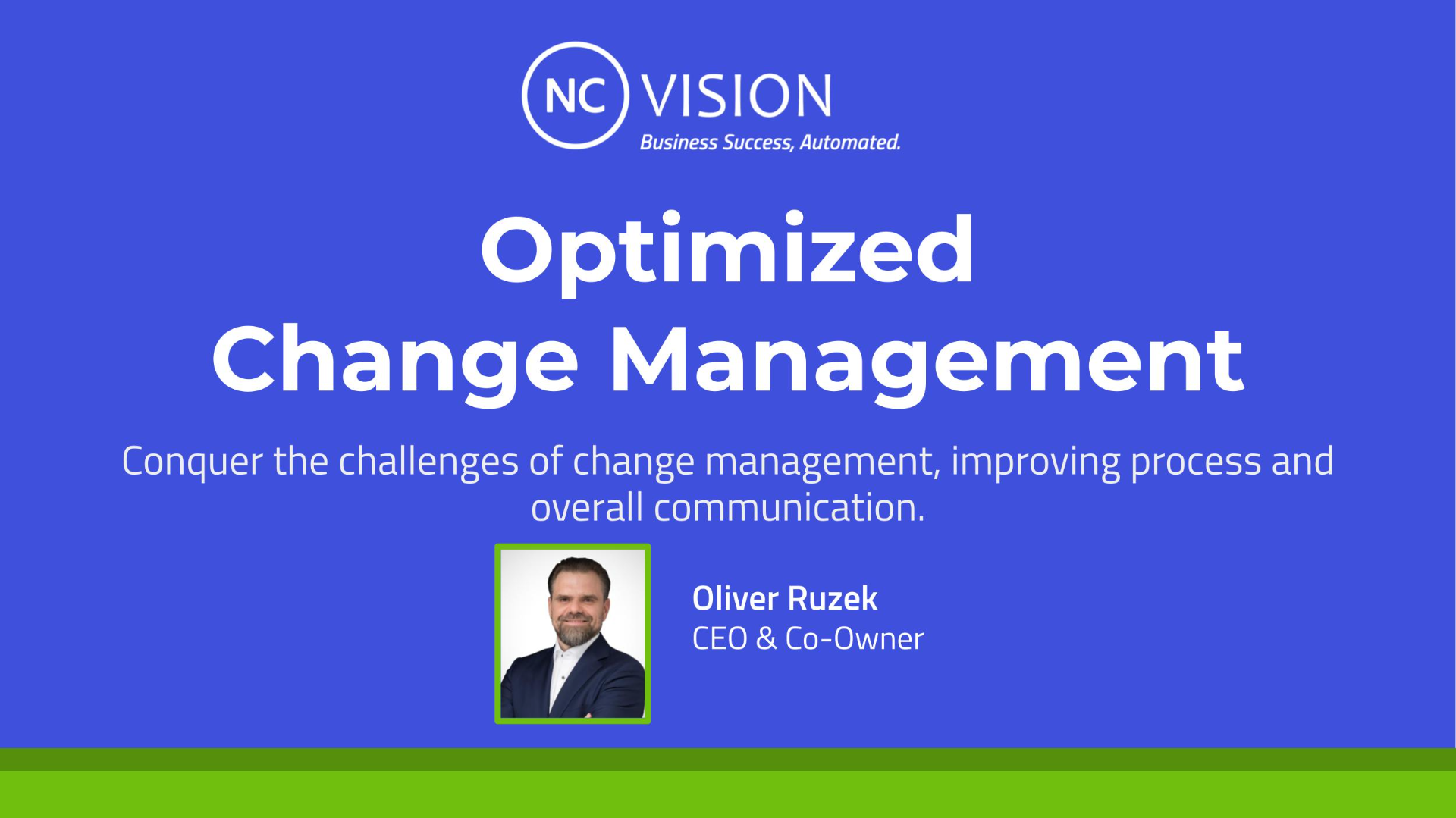 NC VISION
Business Success, Automated.

Optimized
Change Management

Conquer the challenges of change management, improving process and overall communication.

Oliver Ruzek
CEO & Co-Owner